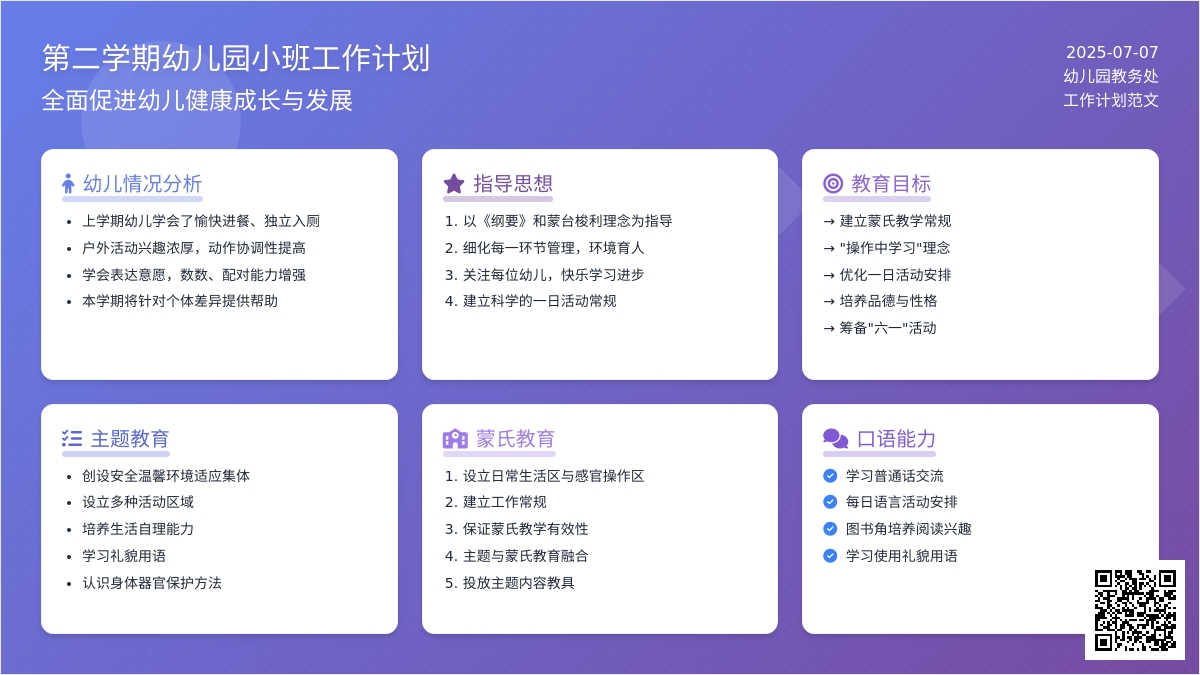 第二学期幼儿园小班工作计划
全面促进幼儿健康成长与发展

2025-07-07
幼儿园教务处
工作计划范文

幼儿情况分析
- 上学期幼儿学会了愉快进餐、独立入厕
- 户外活动兴趣浓厚，动作协调性提高
- 学会表达意愿，数数、配对能力增强
- 本学期将针对个体差异提供帮助

指导思想
1. 以《纲要》和蒙台梭利理念为指导
2. 细化每一环节管理，环境育人
3. 关注每位幼儿，快乐学习进步
4. 建立科学的一日活动常规

教育目标
→ 建立蒙氏教学常规
→ "操作中学习"理念
→ 优化一日活动安排
→ 培养品德与性格
→ 筹备"六一"活动

主题教育
- 创设安全温馨环境适应集体
- 设立多种活动区域
- 培养生活自理能力
- 学习礼貌用语
- 认识身体器官保护方法

蒙氏教育
1. 设立日常生活区与感官操作区
2. 建立工作常规
3. 保证蒙氏教学有效性
4. 主题与蒙氏教育融合
5. 投放主题内容教具

口语能力
学习普通话交流
每日语言活动安排
图书角培养阅读兴趣
学习使用礼貌用语